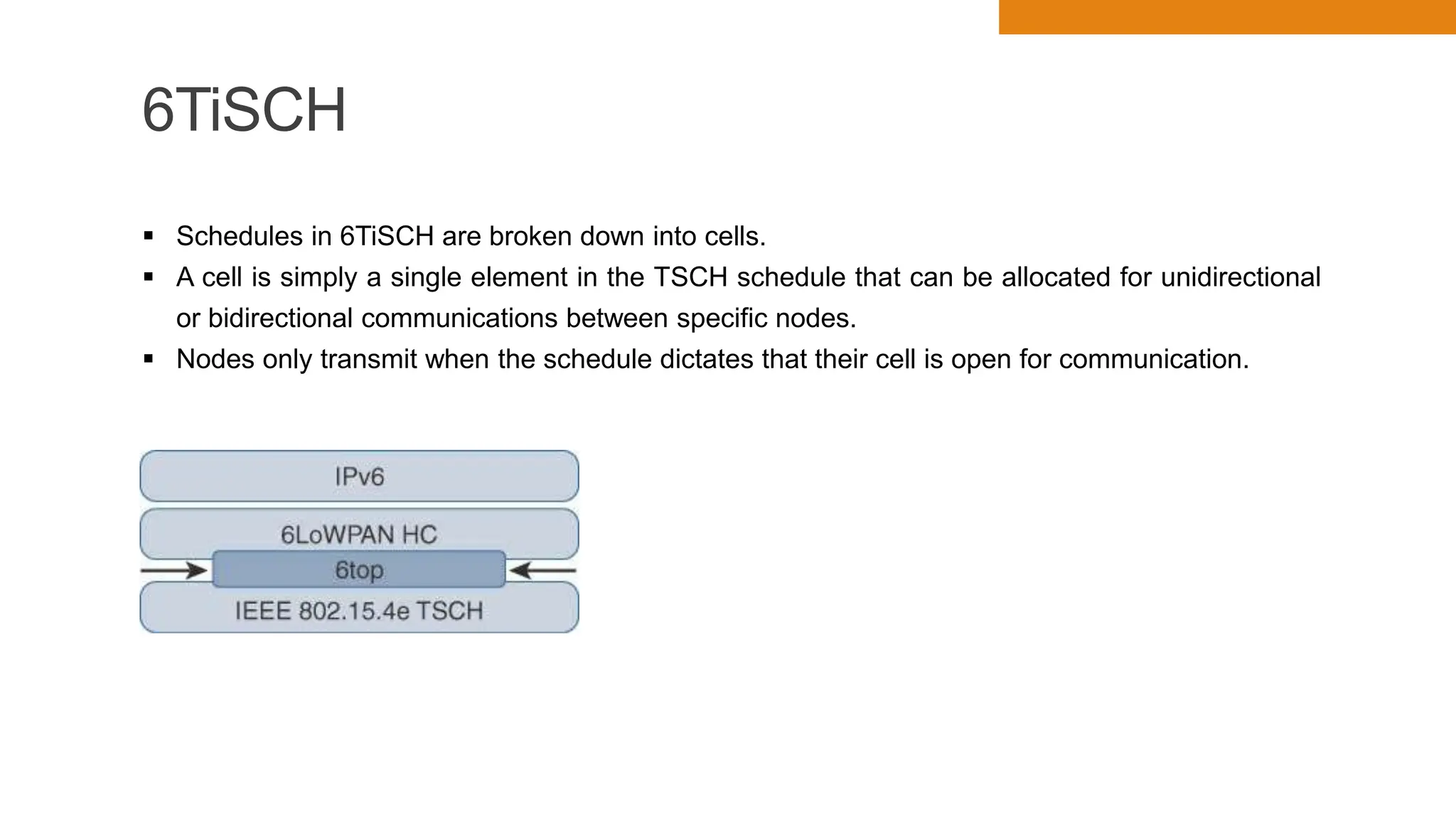 6TiSCH

▪ Schedules in 6TiSCH are broken down into cells.
▪ A cell is simply a single element in the TSCH schedule that can be allocated for unidirectional or bidirectional communications between specific nodes.
▪ Nodes only transmit when the schedule dictates that their cell is open for communication.

IPv6

6LoWPAN HC

6top

IEEE 802.15.4e TSCH